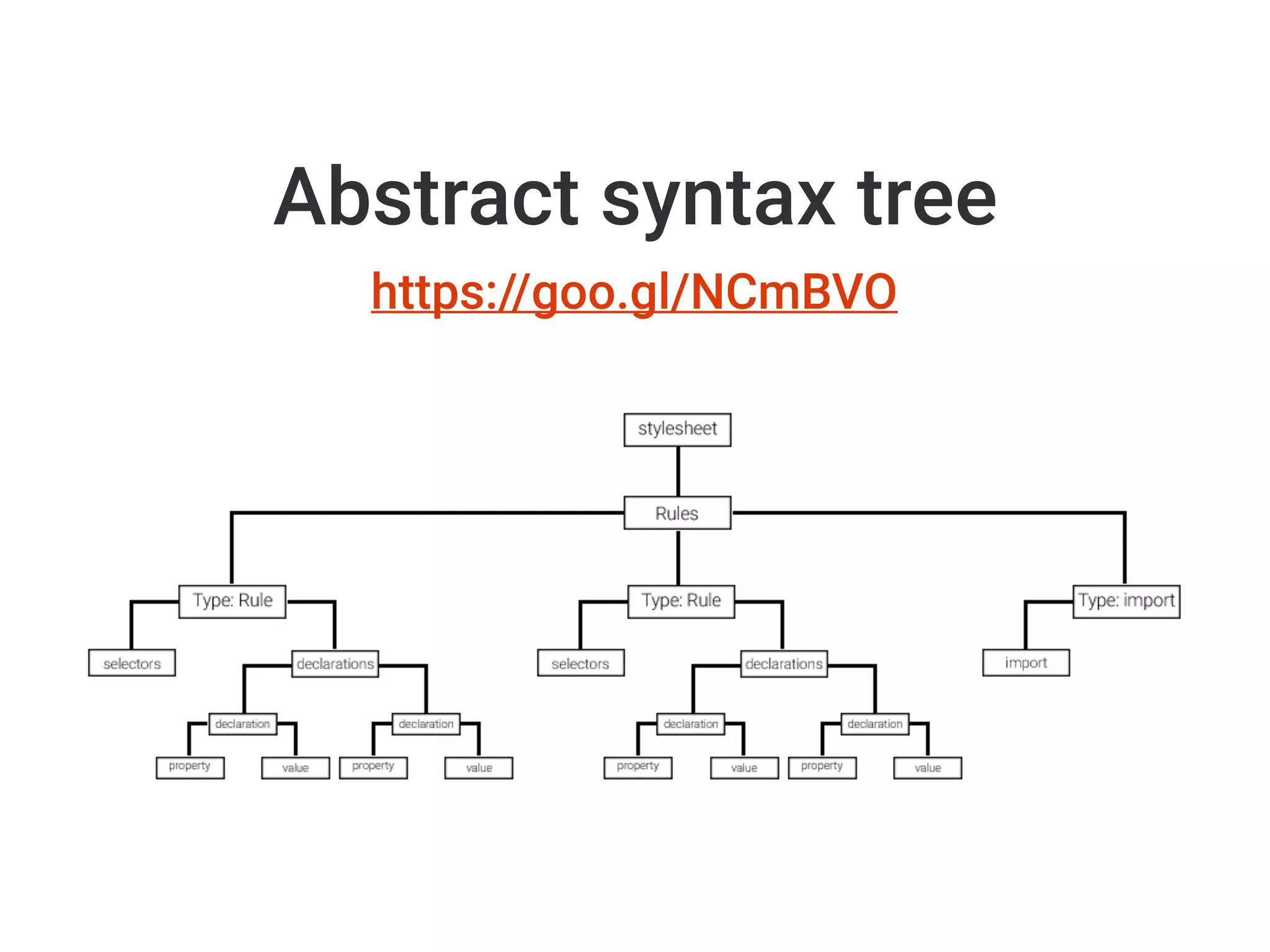 Abstract syntax tree

https://goo.gl/NCmBVO

stylesheet

Rules

Type: Rule

Type: Rule

Type: import

selectors

declarations

selectors

declarations

import

declaration

declaration

declaration

declaration

property

value

property

value

property

value

property

value